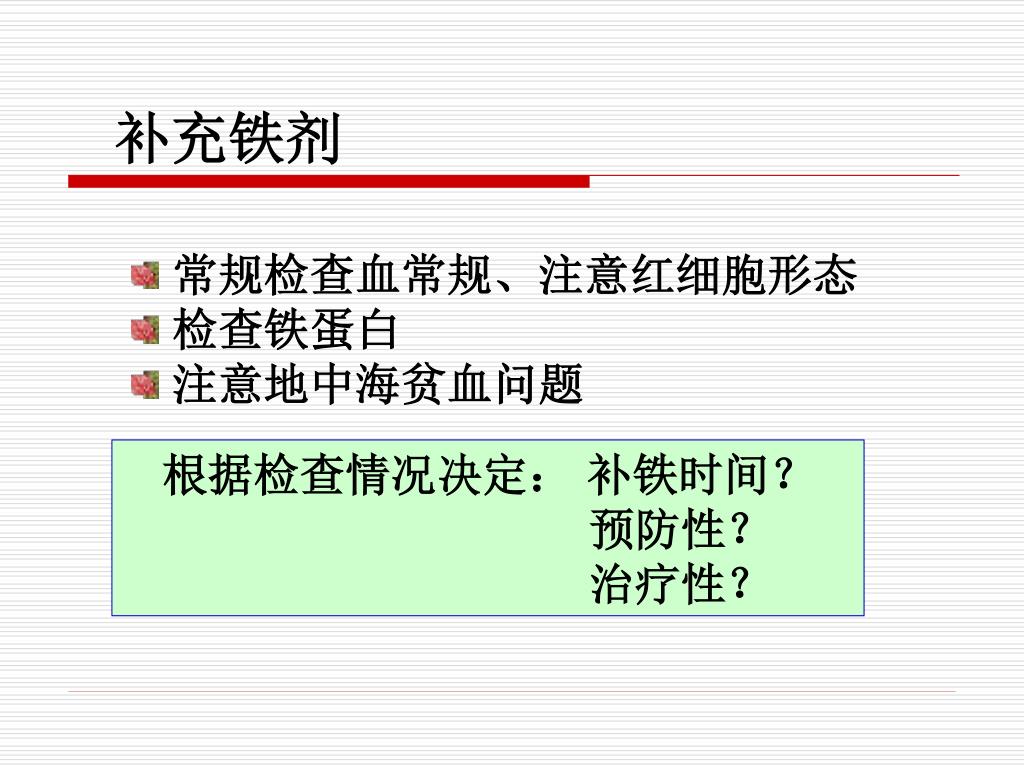 补充铁剂

常规检查血常规、注意红细胞形态
检查铁蛋白
注意地中海贫血问题

根据检查情况决定： 补铁时间？
预防性？
治疗性？